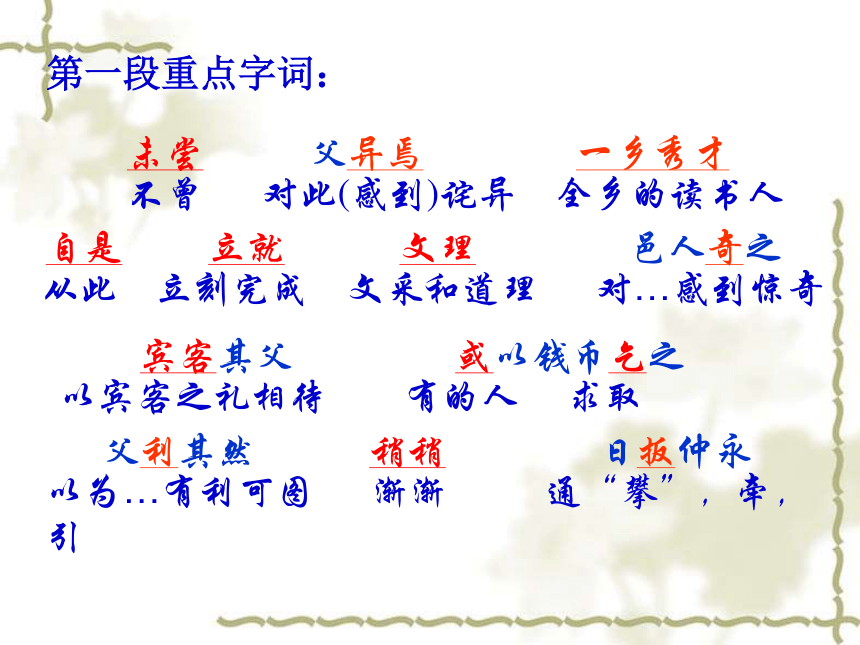 第一段重点字词：

未尝 父异焉 一乡秀才
不曾 对此(感到)诧异 全乡的读书人

自是 立就 文理 邑人奇之
从此 立刻完成 文采和道理 对…感到惊奇

宾客其父 或以钱币乞之
以宾客之礼相待 有的人 求取

父利其然 稍稍 日扳仲永
以为…有利可图 渐渐 通“攀”，牵，引